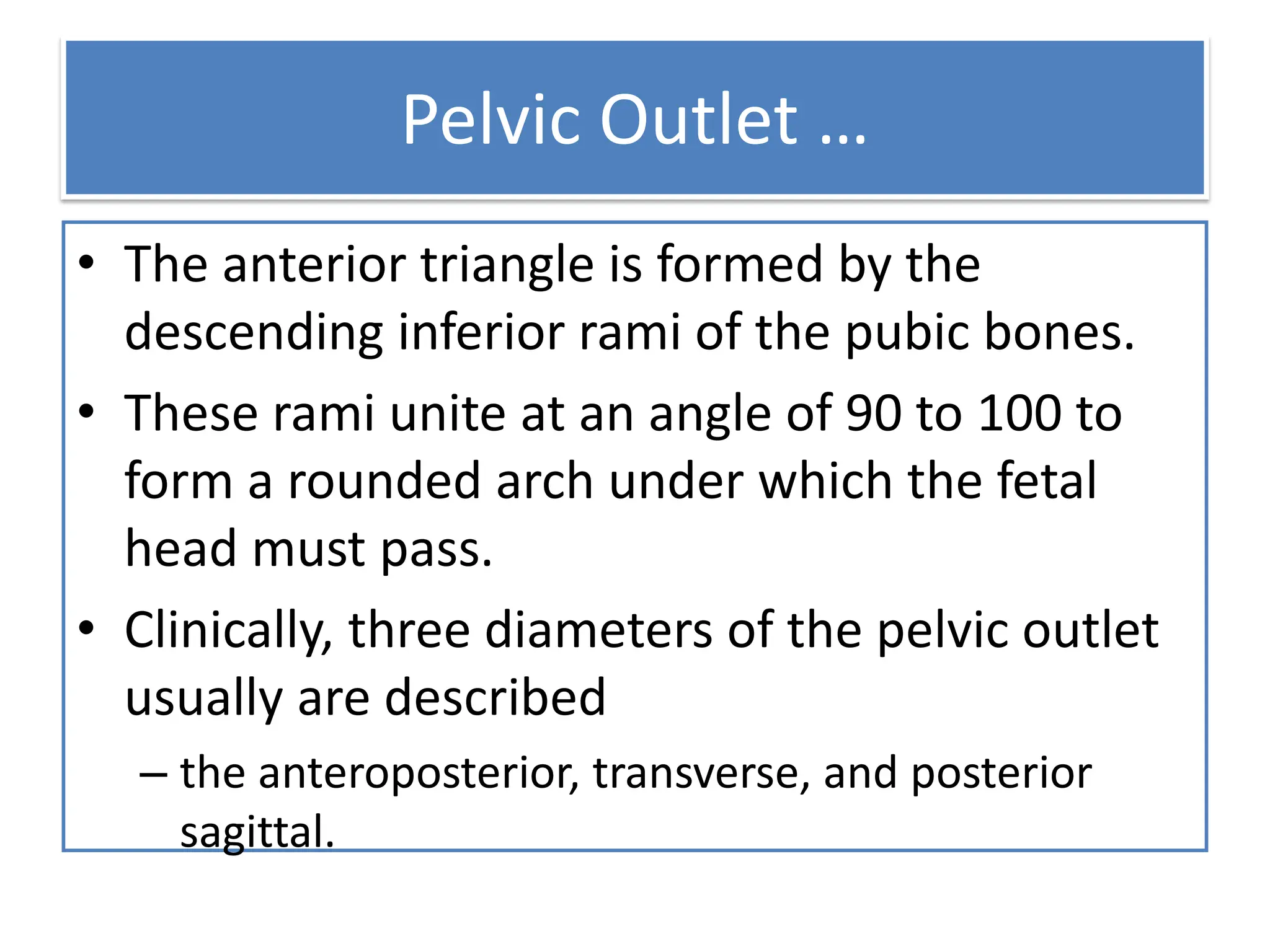 Pelvic Outlet …

• The anterior triangle is formed by the descending inferior rami of the pubic bones.
• These rami unite at an angle of 90 to 100 to form a rounded arch under which the fetal head must pass.
• Clinically, three diameters of the pelvic outlet usually are described
– the anteroposterior, transverse, and posterior sagittal.